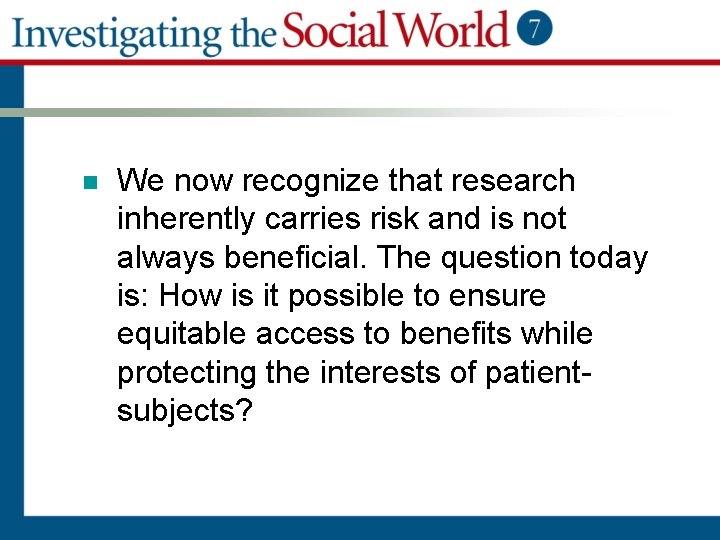 Investigating the Social World 7

We now recognize that research inherently carries risk and is not always beneficial. The question today is: How is it possible to ensure equitable access to benefits while protecting the interests of patient-subjects?